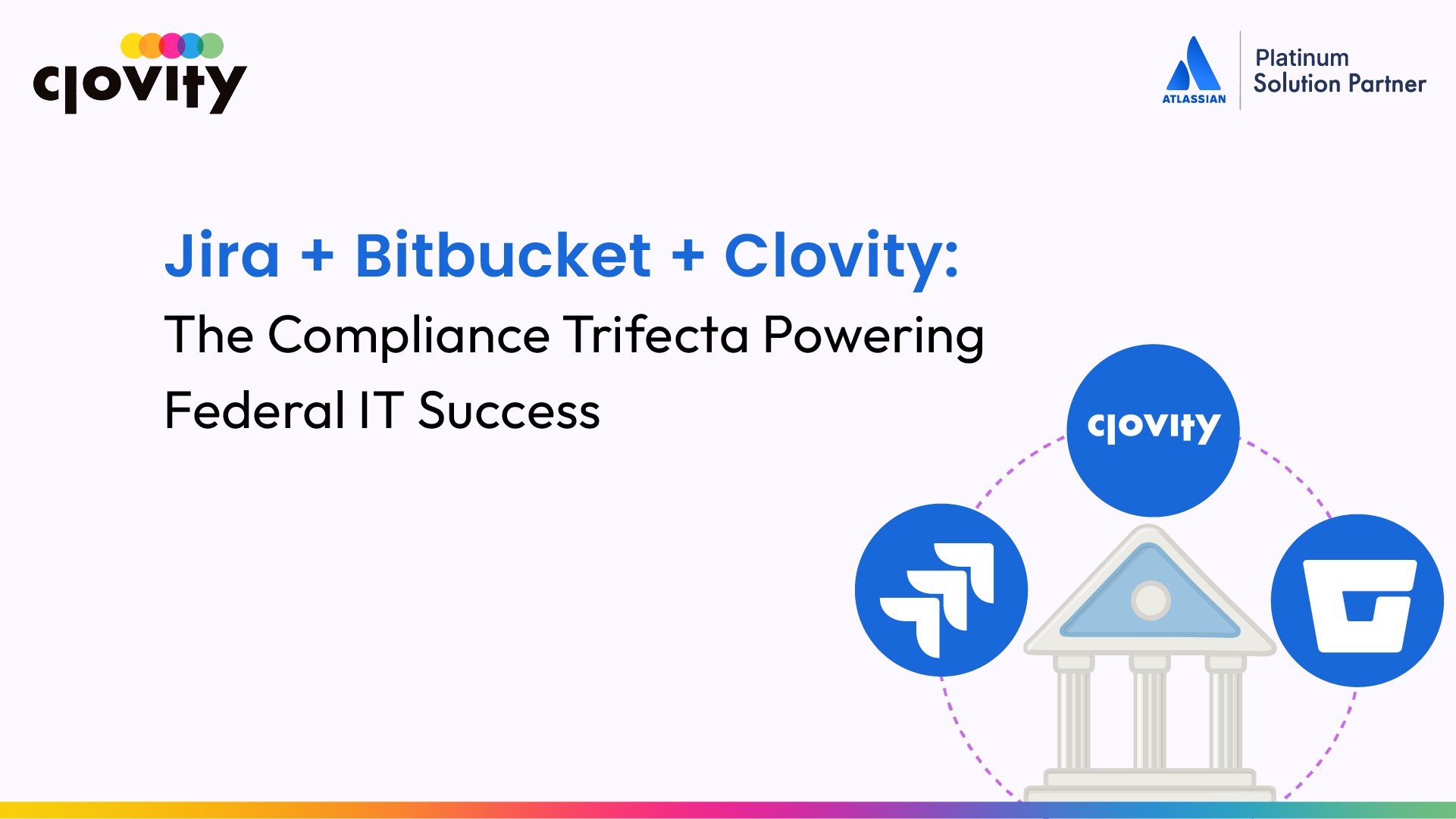 clovity

ATLASSIAN Platinum Solution Partner

Jira + Bitbucket + Clovity:

The Compliance Trifecta Powering Federal IT Success

clovity